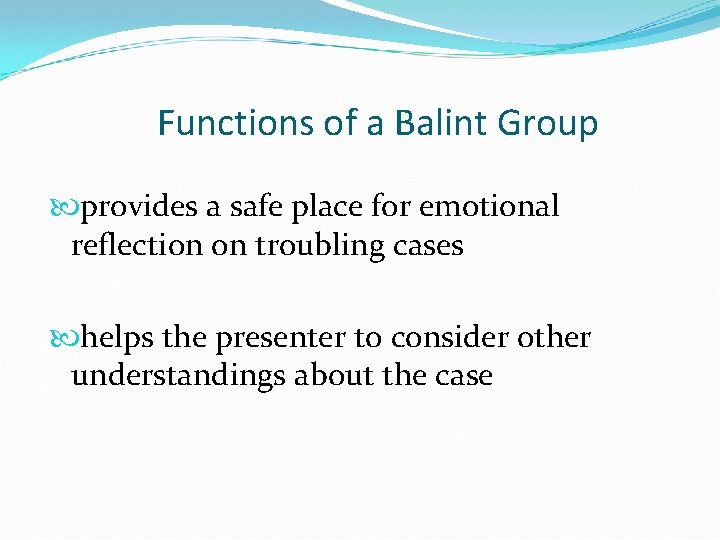 Functions of a Balint Group

provides a safe place for emotional reflection on troubling cases

helps the presenter to consider other understandings about the case